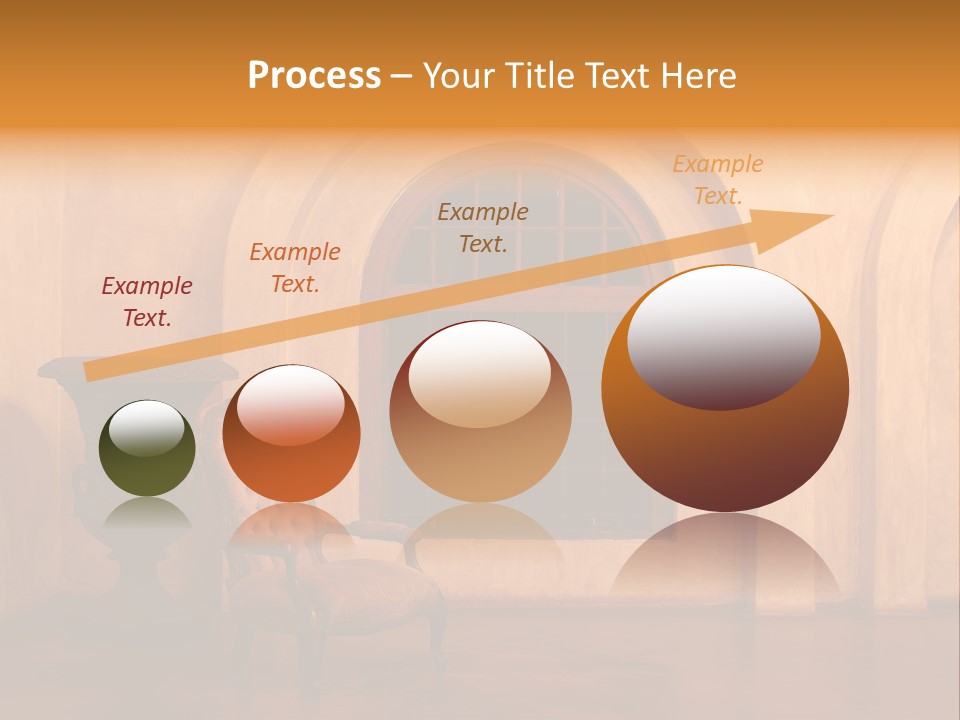 Process – Your Title Text Here

Example Text.

Example Text.

Example Text.

Example Text.